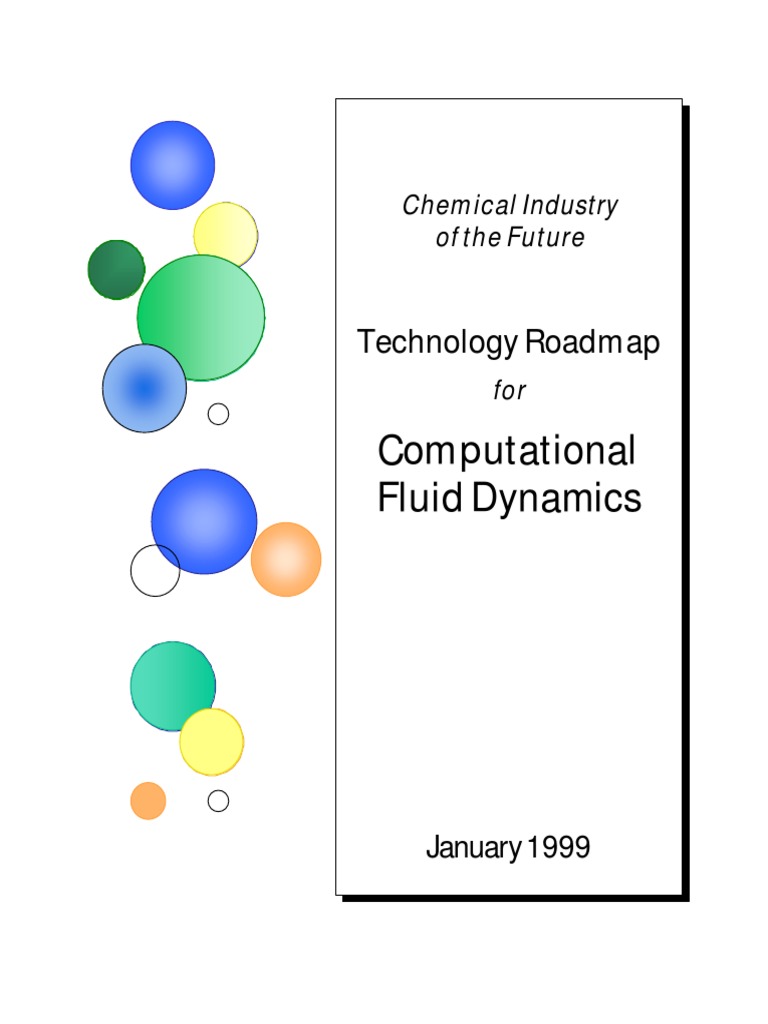 Chemical Industry of the Future

Technology Roadmap

for

Computational Fluid Dynamics

January 1999